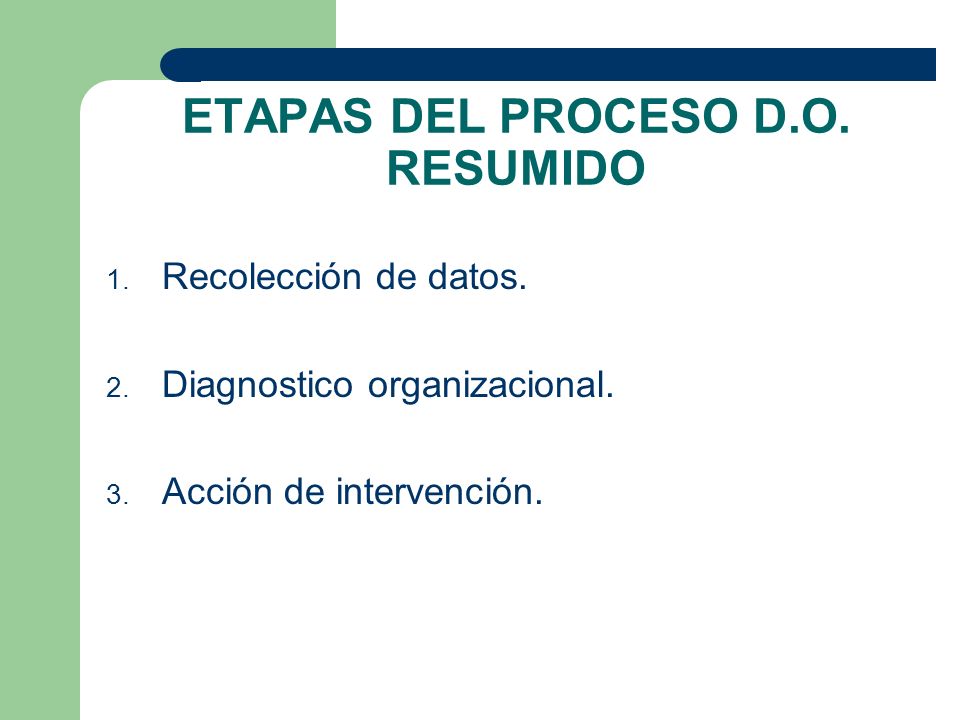 ETAPAS DEL PROCESO D.O. RESUMIDO

1. Recolección de datos.

2. Diagnostico organizacional.

3. Acción de intervención.